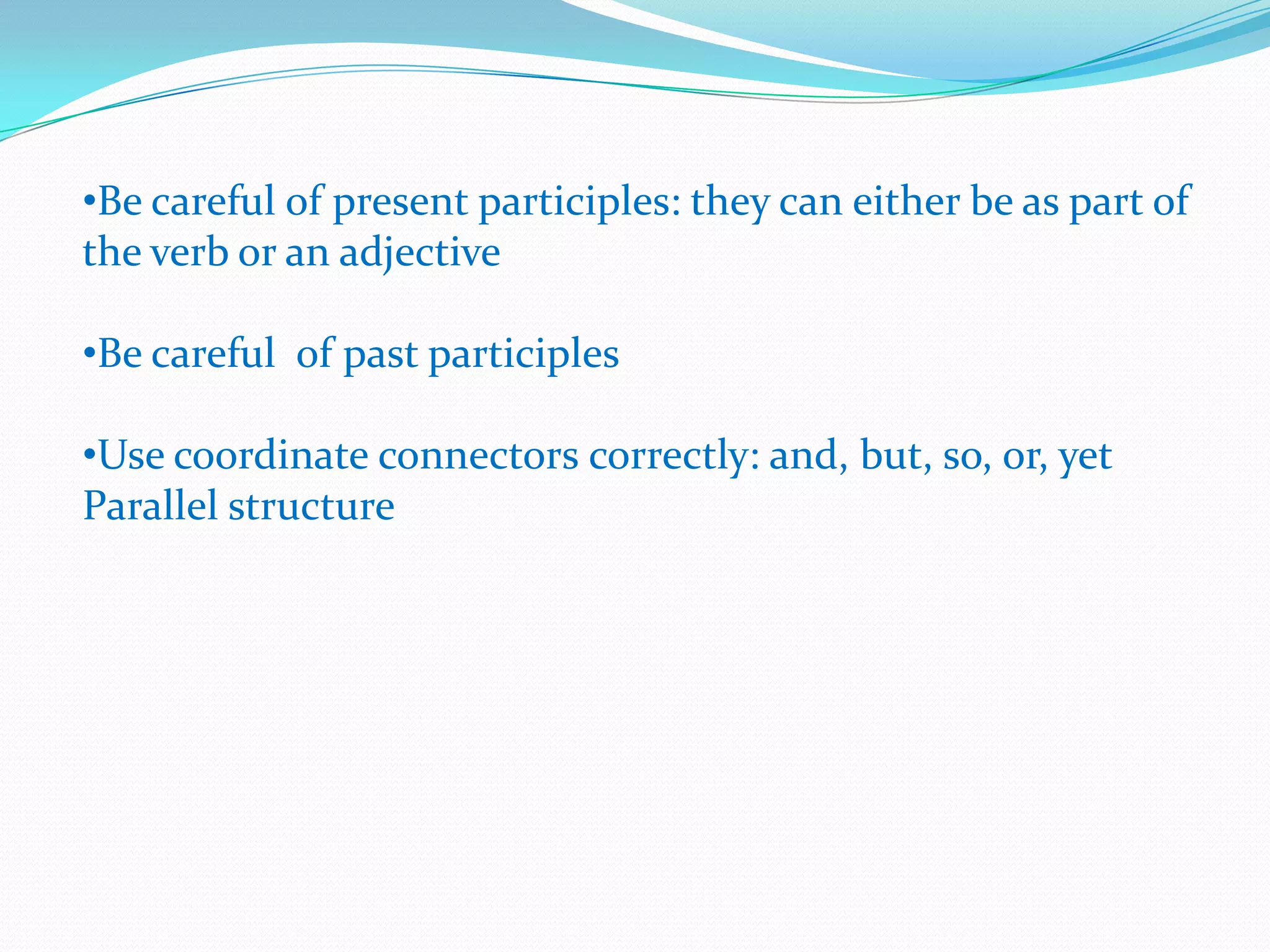 •Be careful of present participles: they can either be as part of the verb or an adjective

•Be careful  of past participles

•Use coordinate connectors correctly: and, but, so, or, yet
Parallel structure